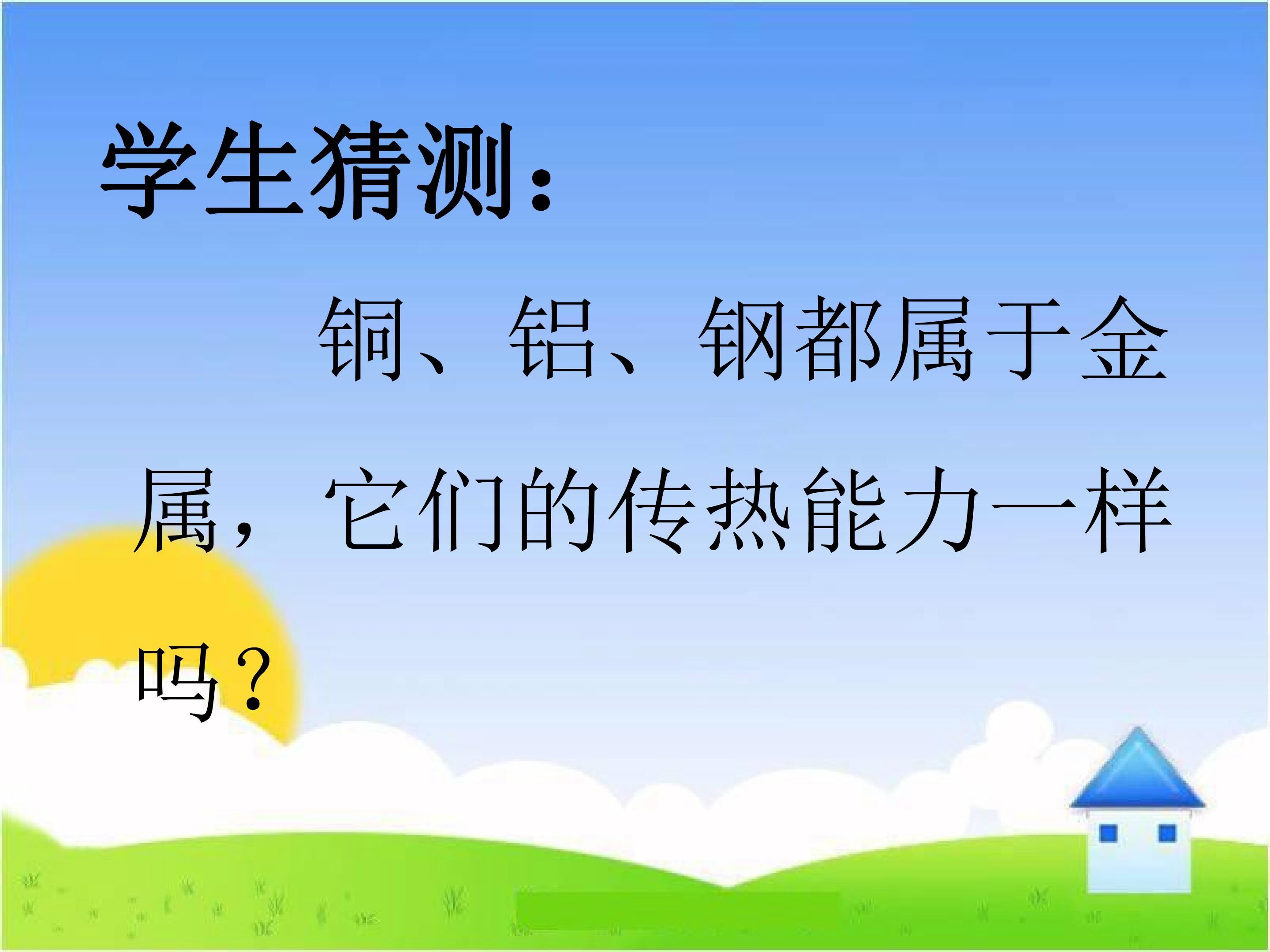 学生猜测：

铜、铝、钢都属于金属，它们的传热能力一样吗？